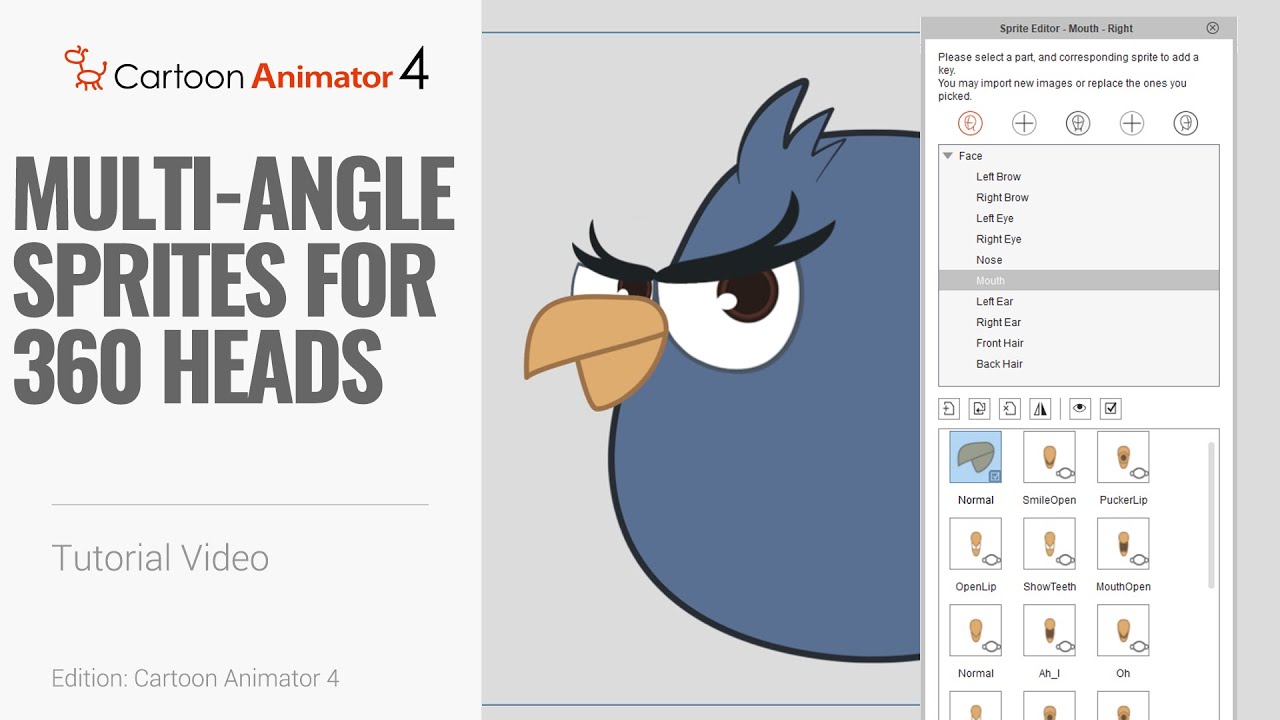 Cartoon Animator 4

MULTI-ANGLE SPRITES FOR 360 HEADS

Tutorial Video

Edition: Cartoon Animator 4

Sprite Editor - Mouth - Right

Please select a part, and corresponding sprite to add a key.
You may import new images or replace the ones you picked.

Face
Left Brow
Right Brow
Left Eye
Right Eye
Nose
Mouth
Left Ear
Right Ear
Front Hair
Back Hair

Normal
SmileOpen
PuckerLip
OpenLip
ShowTeeth
MouthOpen
Normal
Ah_I
Oh